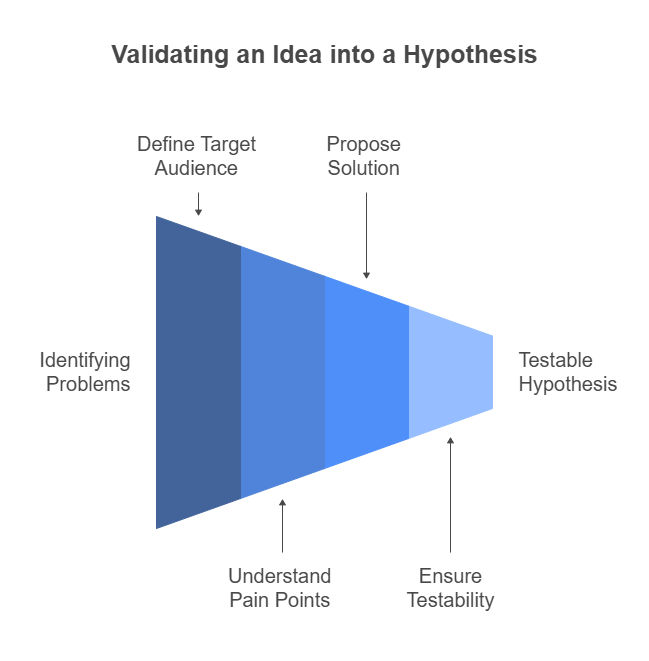 Validating an Idea into a Hypothesis

Define Target Audience

Propose Solution

Identifying Problems

Testable Hypothesis

Understand Pain Points

Ensure Testability